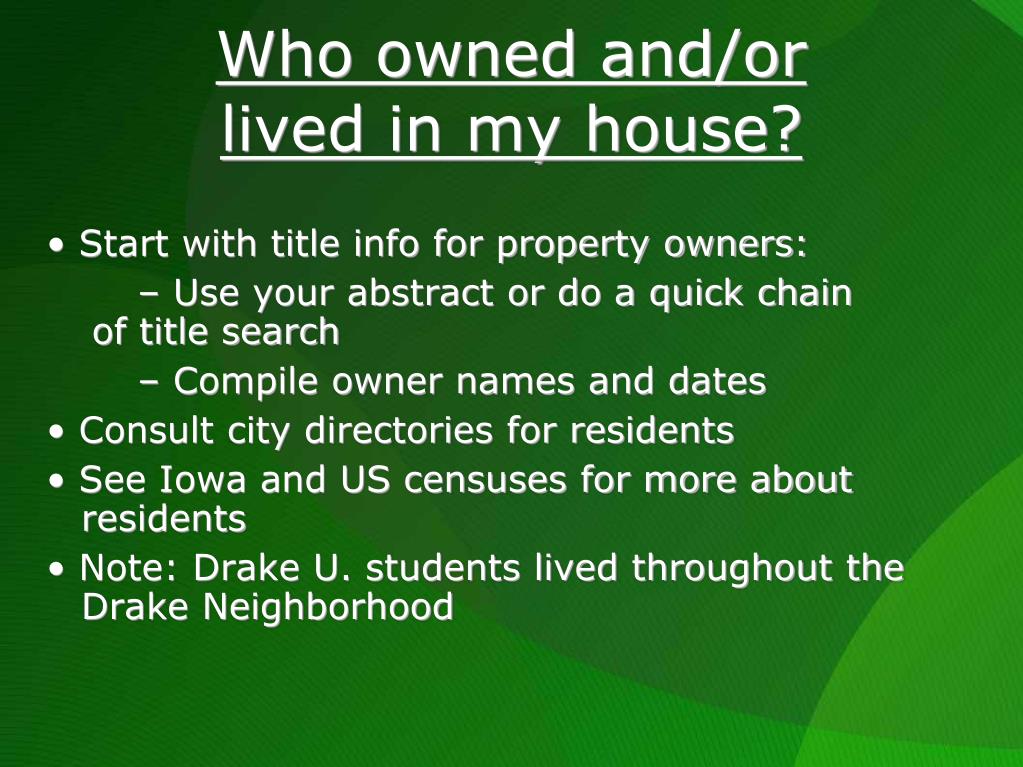 Who owned and/or lived in my house?

• Start with title info for property owners:
– Use your abstract or do a quick chain of title search
– Compile owner names and dates
• Consult city directories for residents
• See Iowa and US censuses for more about residents
• Note: Drake U. students lived throughout the Drake Neighborhood